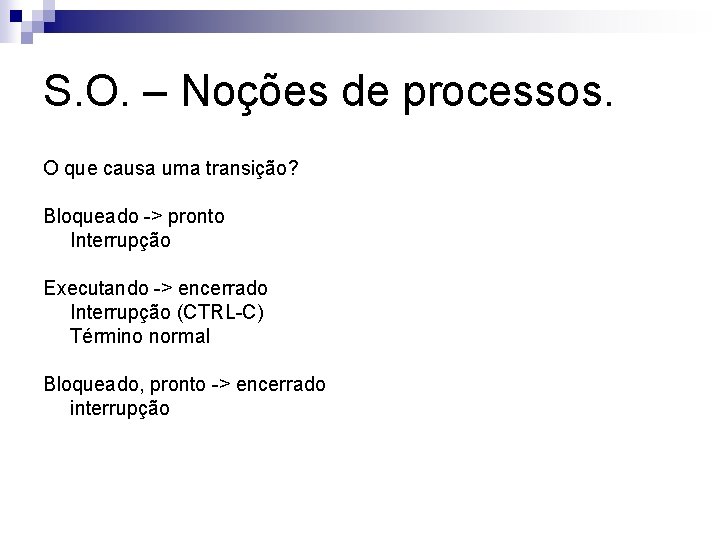 S.O. – Noções de processos.

O que causa uma transição?

Bloqueado -> pronto
Interrupção

Executando -> encerrado
Interrupção (CTRL-C)
Término normal

Bloqueado, pronto -> encerrado
interrupção